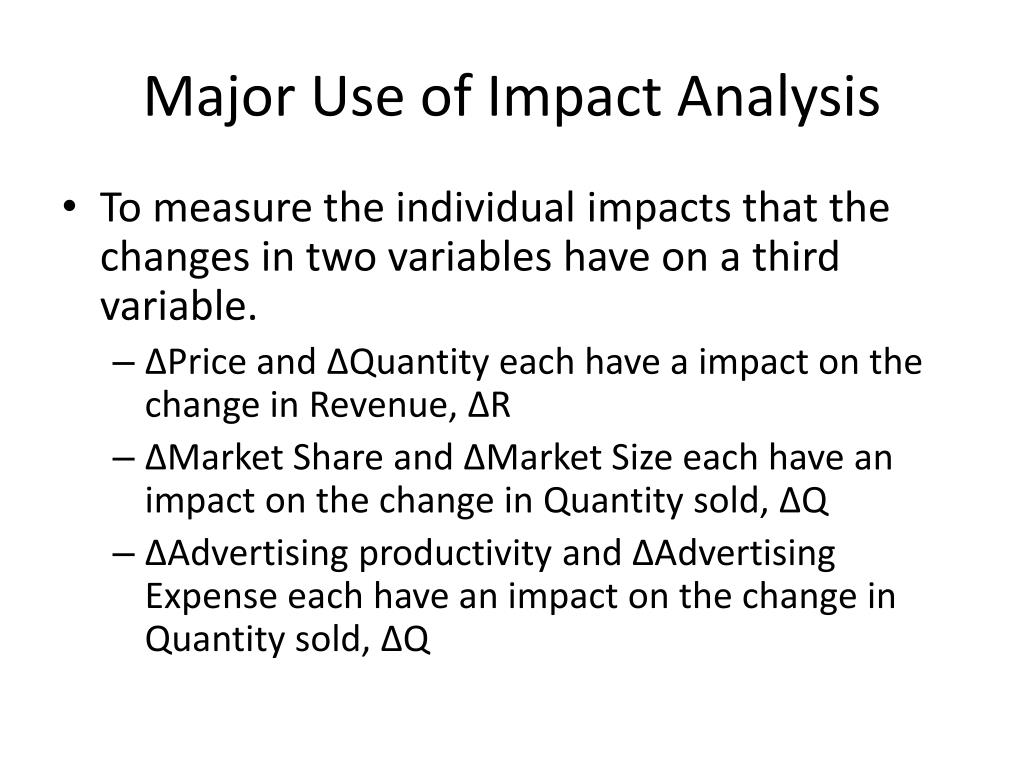 Major Use of Impact Analysis

• To measure the individual impacts that the changes in two variables have on a third variable.
– ΔPrice and ΔQuantity each have a impact on the change in Revenue, ΔR
– ΔMarket Share and ΔMarket Size each have an impact on the change in Quantity sold, ΔQ
– ΔAdvertising productivity and ΔAdvertising Expense each have an impact on the change in Quantity sold, ΔQ